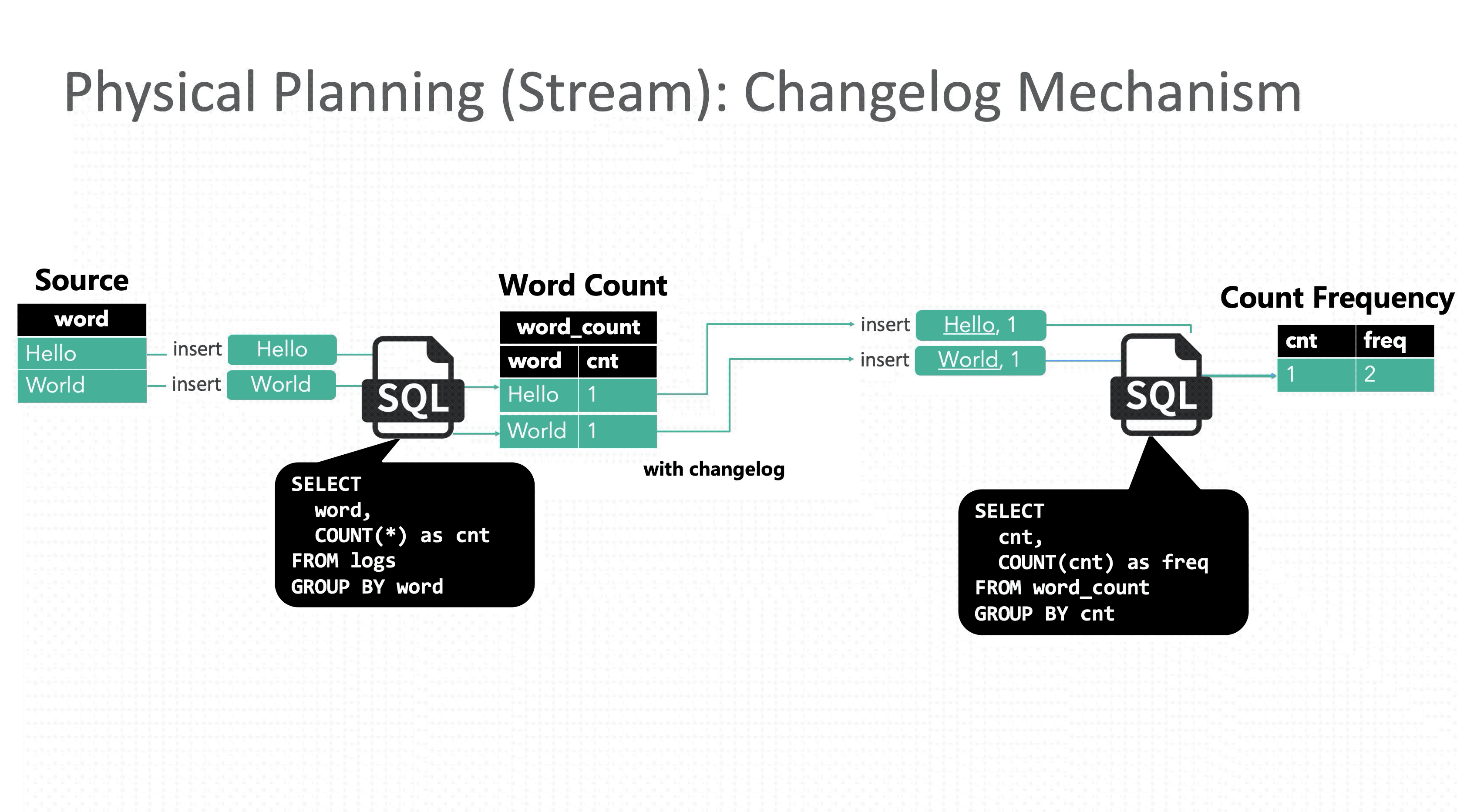 Physical Planning (Stream): Changelog Mechanism

Source

| word |
|---|
| Hello |
| World |

insert Hello
insert World

SQL

SELECT
  word,
  COUNT(*) as cnt
FROM logs
GROUP BY word

Word Count

| word_count | |
|---|---|
| word | cnt |
| Hello | 1 |
| World | 1 |

with changelog

insert Hello, 1
insert World, 1

SQL

SELECT
  cnt,
  COUNT(cnt) as freq
FROM word_count
GROUP BY cnt

Count Frequency

| cnt | freq |
|---|---|
| 1 | 2 |